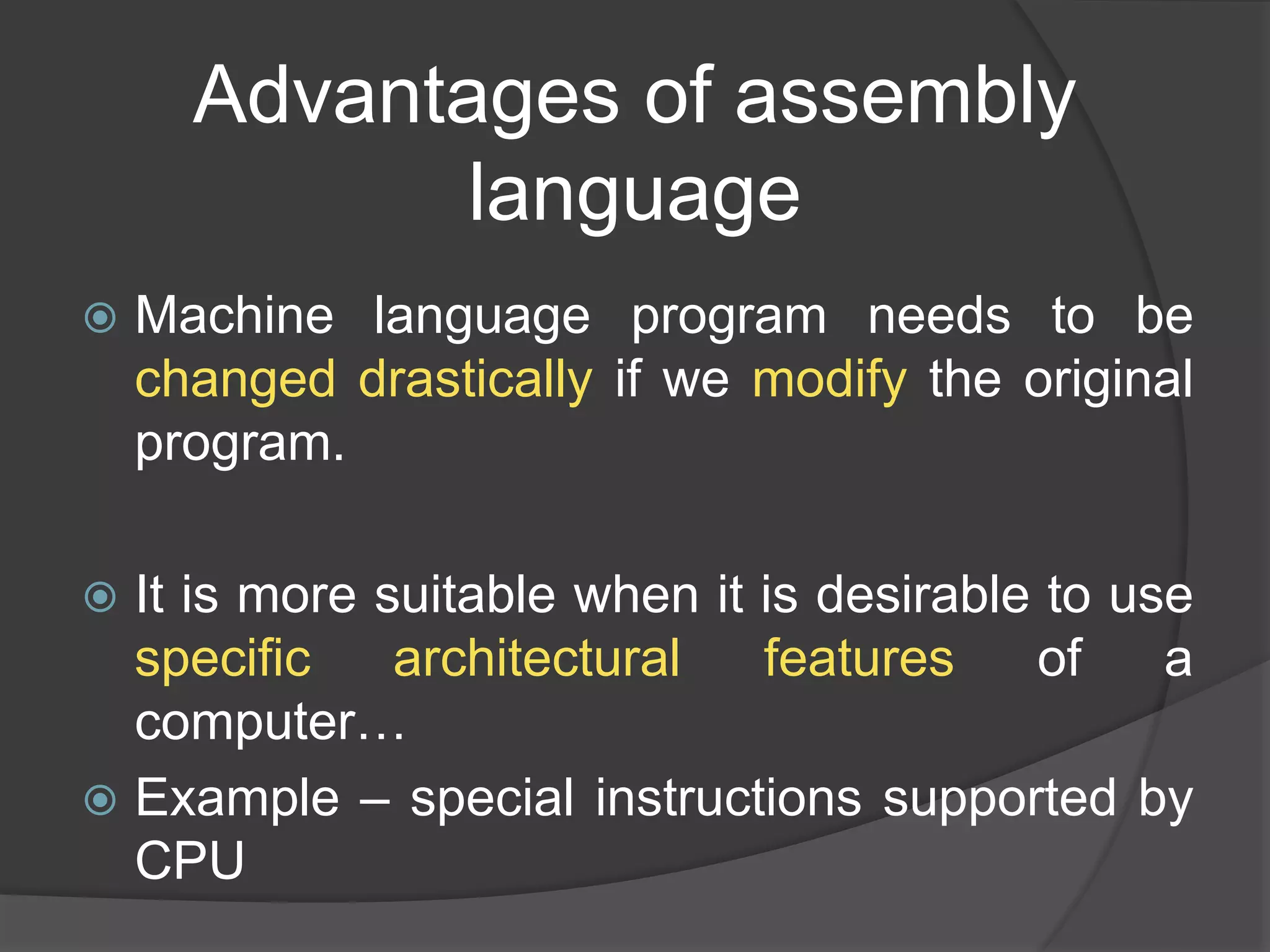 Advantages of assembly language

Machine language program needs to be changed drastically if we modify the original program.

It is more suitable when it is desirable to use specific architectural features of a computer…

Example – special instructions supported by CPU